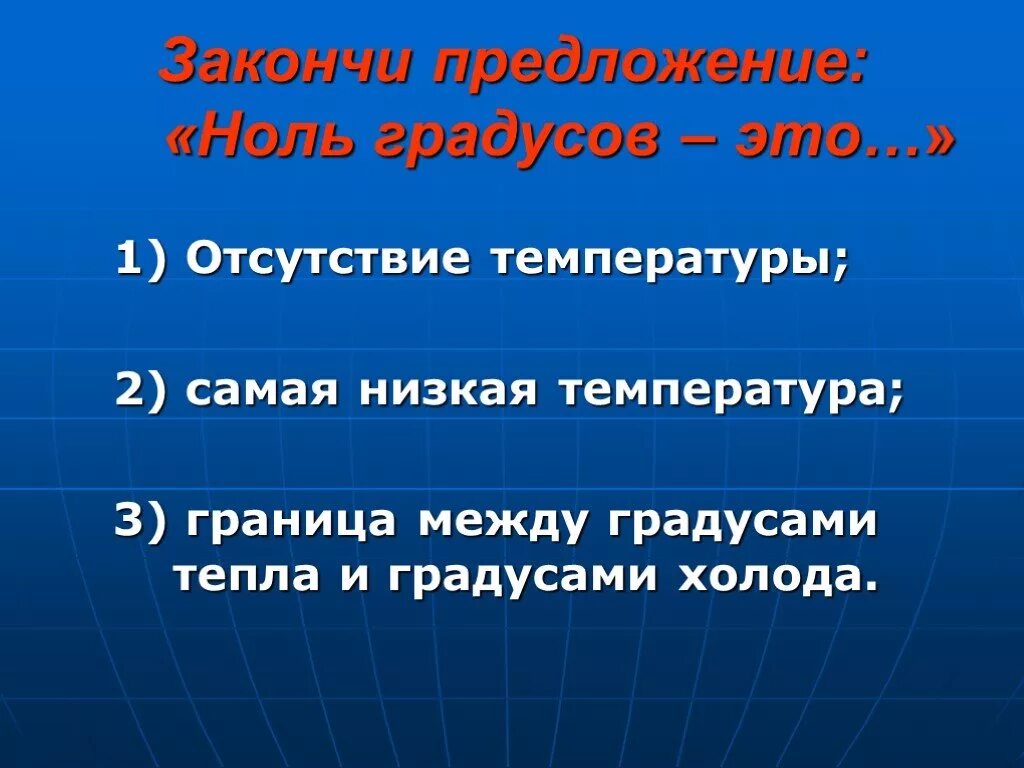 Закончи предложение: «Ноль градусов – это…»

1) Отсутствие температуры;

2) самая низкая температура;

3) граница между градусами тепла и градусами холода.